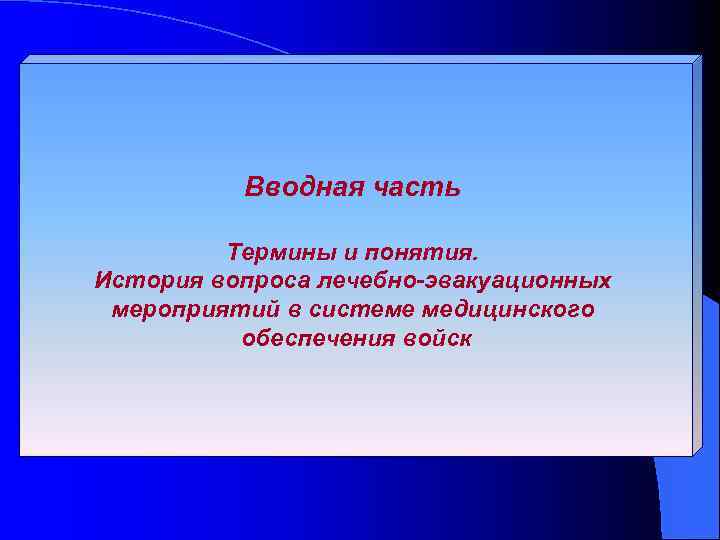 Вводная часть

Термины и понятия.
История вопроса лечебно-эвакуационных мероприятий в системе медицинского обеспечения войск